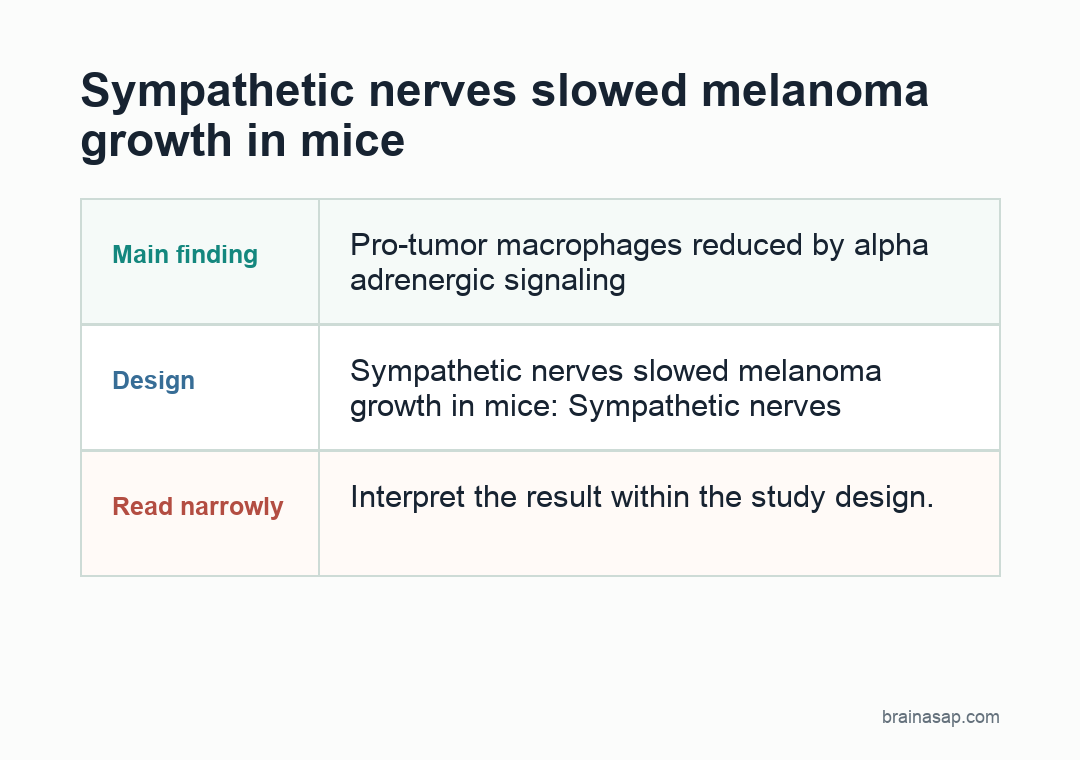 Sympathetic nerves slowed melanoma growth in mice

| Main finding | Pro-tumor macrophages reduced by alpha adrenergic signaling |
|---|---|
| Design | Sympathetic nerves slowed melanoma growth in mice: Sympathetic nerves |
| Read narrowly | Interpret the result within the study design. |

brainasap.com